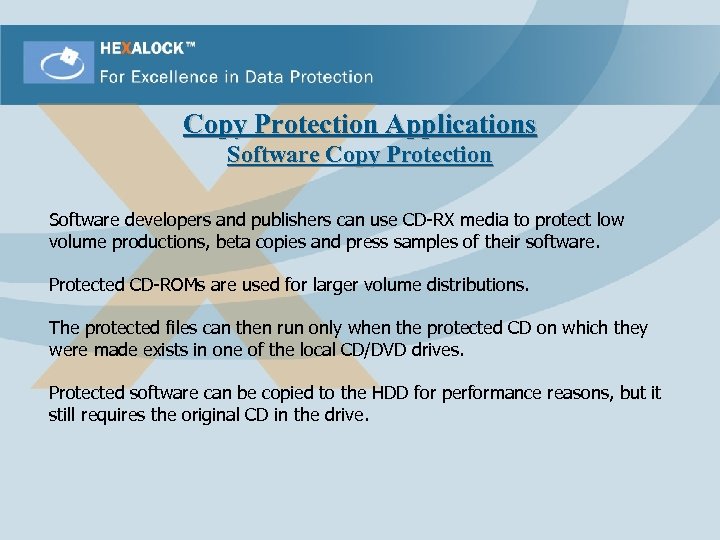 HEXALOCK™
For Excellence in Data Protection

Copy Protection Applications
Software Copy Protection

Software developers and publishers can use CD-RX media to protect low volume productions, beta copies and press samples of their software.

Protected CD-ROMs are used for larger volume distributions.

The protected files can then run only when the protected CD on which they were made exists in one of the local CD/DVD drives.

Protected software can be copied to the HDD for performance reasons, but it still requires the original CD in the drive.